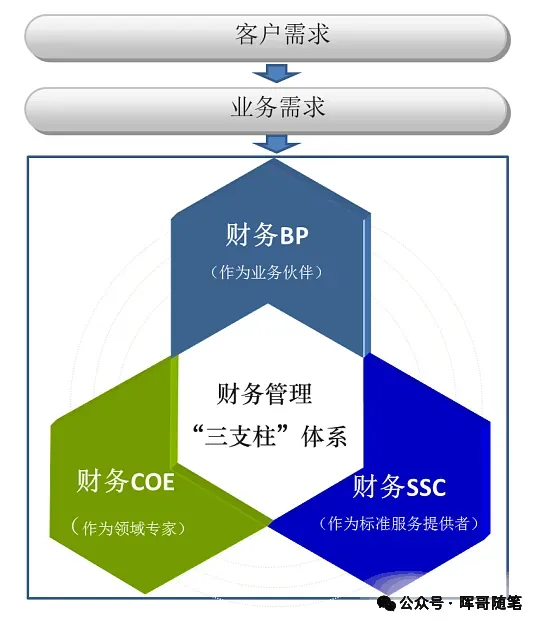 客户需求

业务需求

财务BP
（作为业务伙伴）

财务管理
“三支柱”体系

财务COE
（作为领域专家）

财务SSC
（作为标准服务提供者）

公众号 · 晖哥随笔